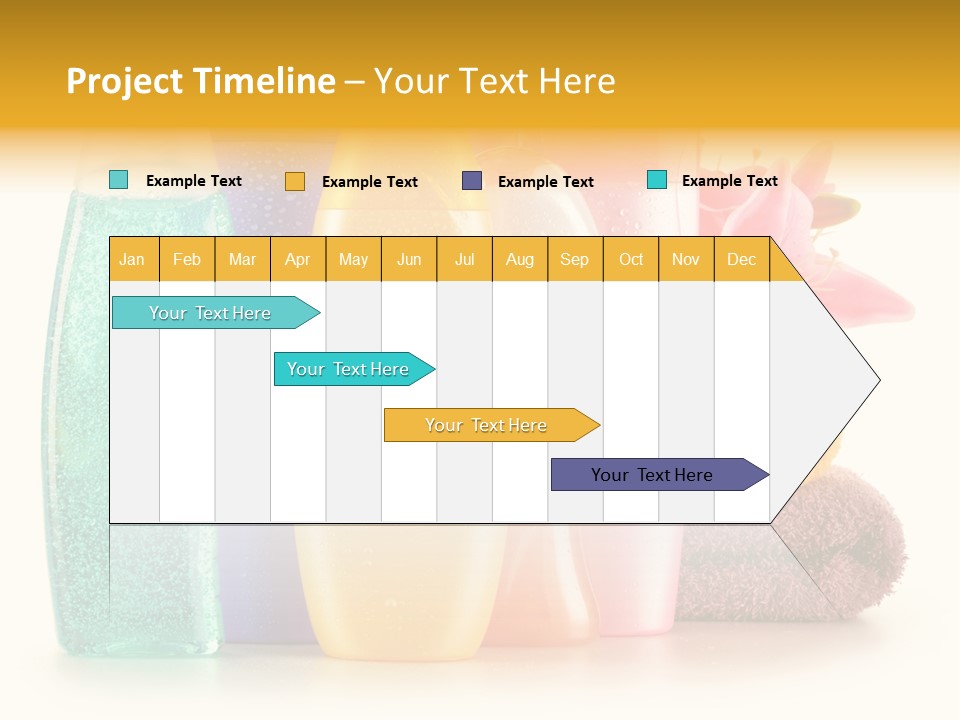 Project Timeline – Your Text Here

Example Text
Example Text
Example Text
Example Text

| Jan | Feb | Mar | Apr | May | Jun | Jul | Aug | Sep | Oct | Nov | Dec |
|---|---|---|---|---|---|---|---|---|---|---|---|

Your Text Here
Your Text Here
Your Text Here
Your Text Here